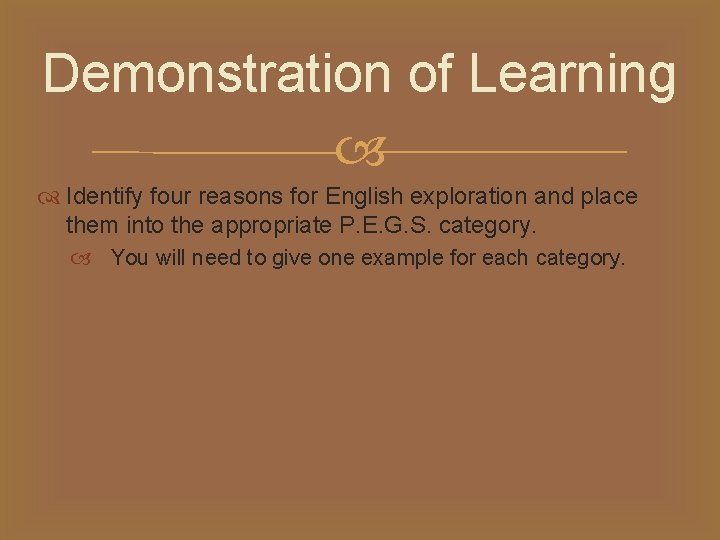 Demonstration of Learning

Identify four reasons for English exploration and place them into the appropriate P.E.G.S. category.

You will need to give one example for each category.